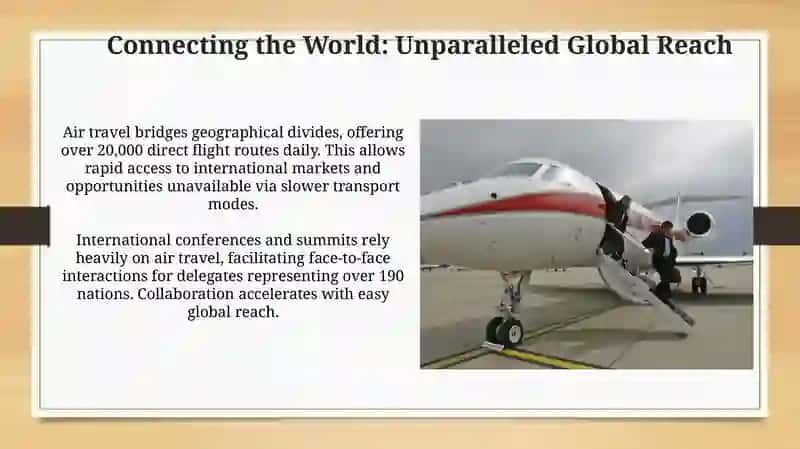 Connecting the World: Unparalleled Global Reach

Air travel bridges geographical divides, offering over 20,000 direct flight routes daily. This allows rapid access to international markets and opportunities unavailable via slower transport modes.

International conferences and summits rely heavily on air travel, facilitating face-to-face interactions for delegates representing over 190 nations. Collaboration accelerates with easy global reach.